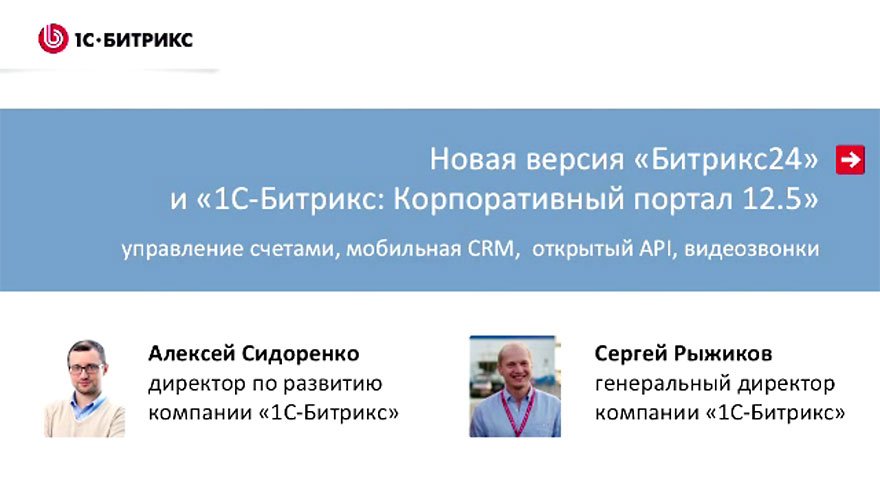 1С·БИТРИКС

Новая версия «Битрикс24» и «1С-Битрикс: Корпоративный портал 12.5»

управление счетами, мобильная CRM, открытый API, видеозвонки

Алексей Сидоренко
директор по развитию компании «1С-Битрикс»

Сергей Рыжиков
генеральный директор компании «1С-Битрикс»